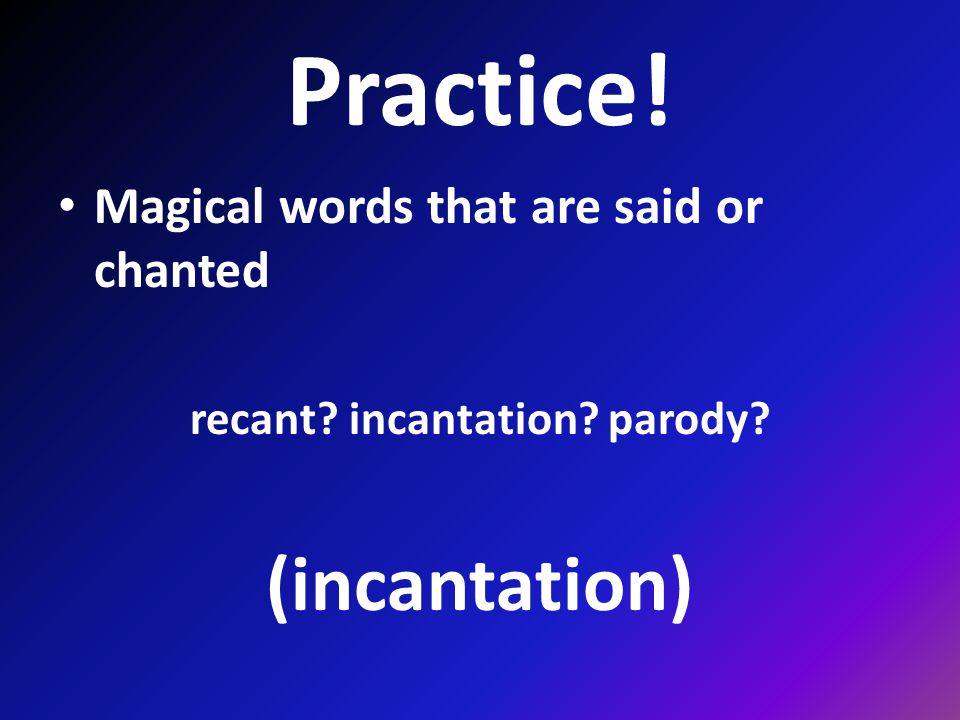 Practice!

• Magical words that are said or chanted

recant? incantation? parody?

(incantation)